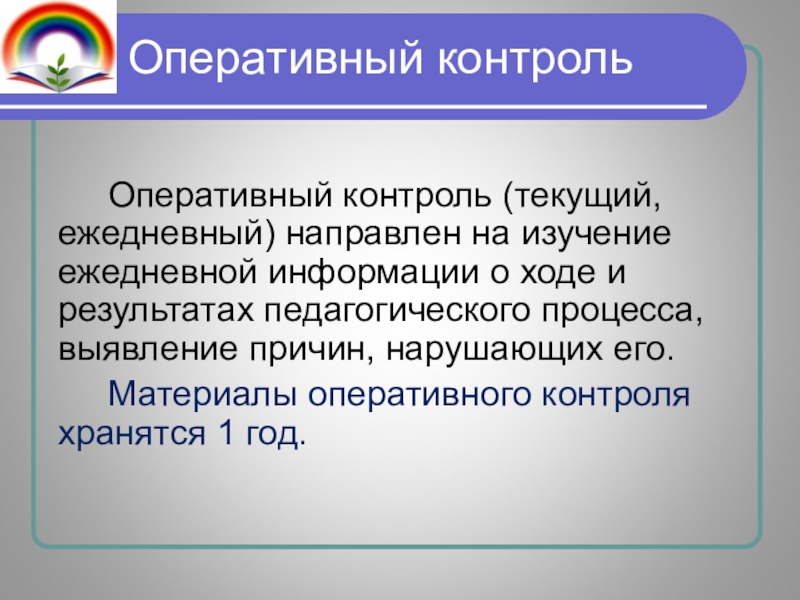 Оперативный контроль

Оперативный контроль (текущий, ежедневный) направлен на изучение ежедневной информации о ходе и результатах педагогического процесса, выявление причин, нарушающих его.

Материалы оперативного контроля хранятся 1 год.